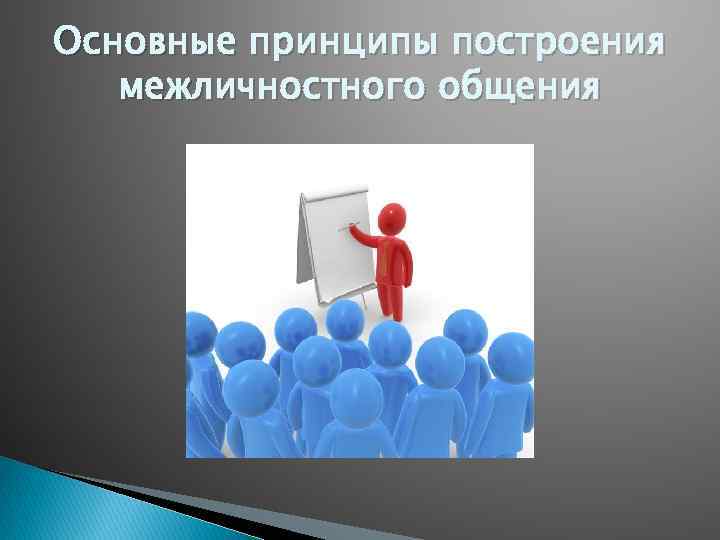 Основные принципы построения межличностного общения